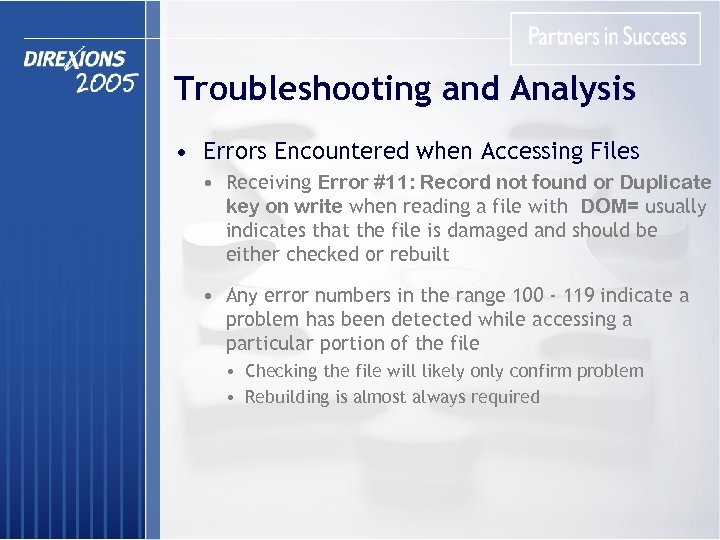 DIREXIONS 2005

Partners in Success

Troubleshooting and Analysis

• Errors Encountered when Accessing Files
• Receiving Error #11: Record not found or Duplicate key on write when reading a file with DOM= usually indicates that the file is damaged and should be either checked or rebuilt
• Any error numbers in the range 100 - 119 indicate a problem has been detected while accessing a particular portion of the file
• Checking the file will likely only confirm problem
• Rebuilding is almost always required